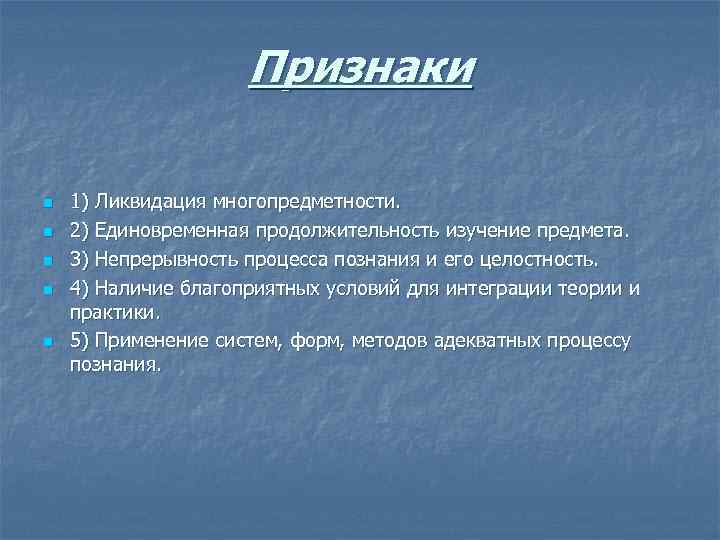 Признаки

1) Ликвидация многопредметности.
2) Единовременная продолжительность изучение предмета.
3) Непрерывность процесса познания и его целостность.
4) Наличие благоприятных условий для интеграции теории и практики.
5) Применение систем, форм, методов адекватных процессу познания.